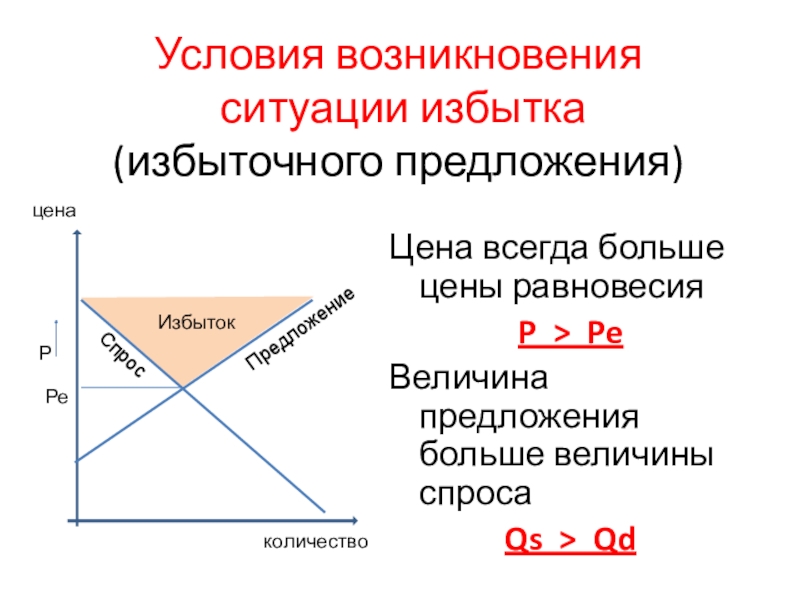 Условия возникновения ситуации избытка (избыточного предложения)

цена

Избыток

Спрос

Предложение

P

Pe

количество

Цена всегда больше цены равновесия

P > Pe

Величина предложения больше величины спроса

Qs > Qd